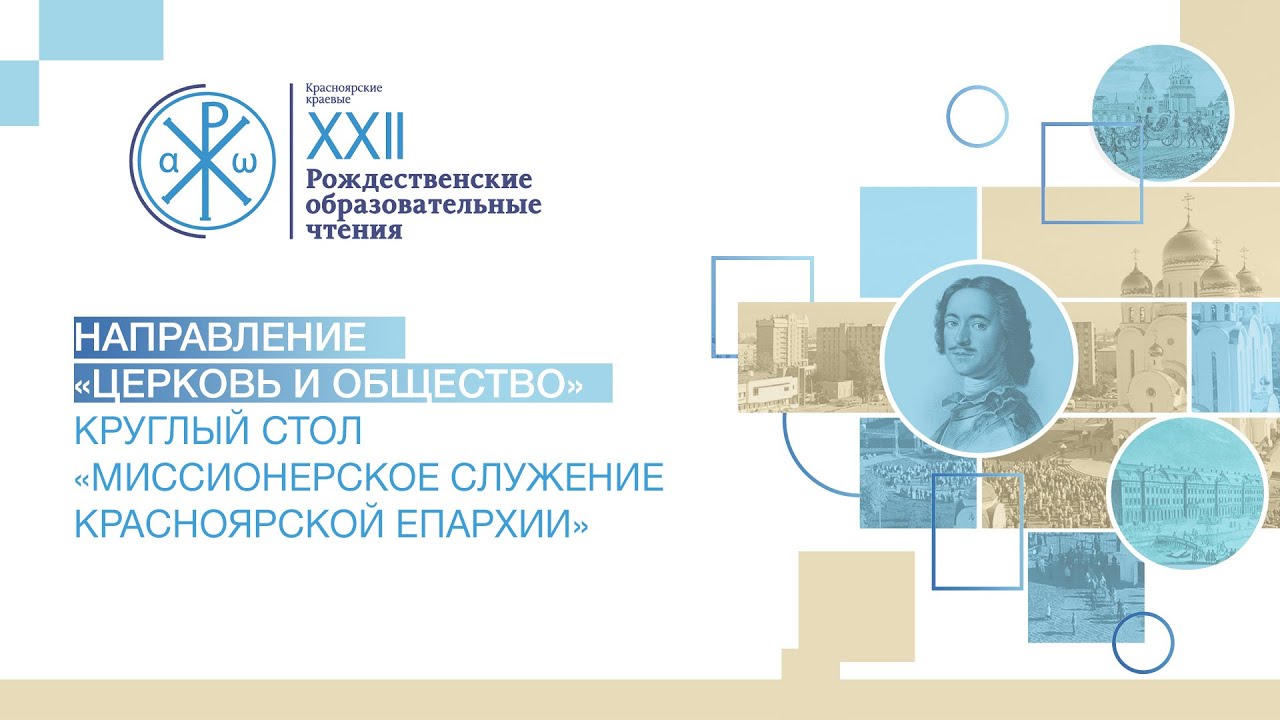 α ω

Красноярские краевые
XXII
Рождественские образовательные чтения

НАПРАВЛЕНИЕ
«ЦЕРКОВЬ И ОБЩЕСТВО»
КРУГЛЫЙ СТОЛ
«МИССИОНЕРСКОЕ СЛУЖЕНИЕ КРАСНОЯРСКОЙ ЕПАРХИИ»